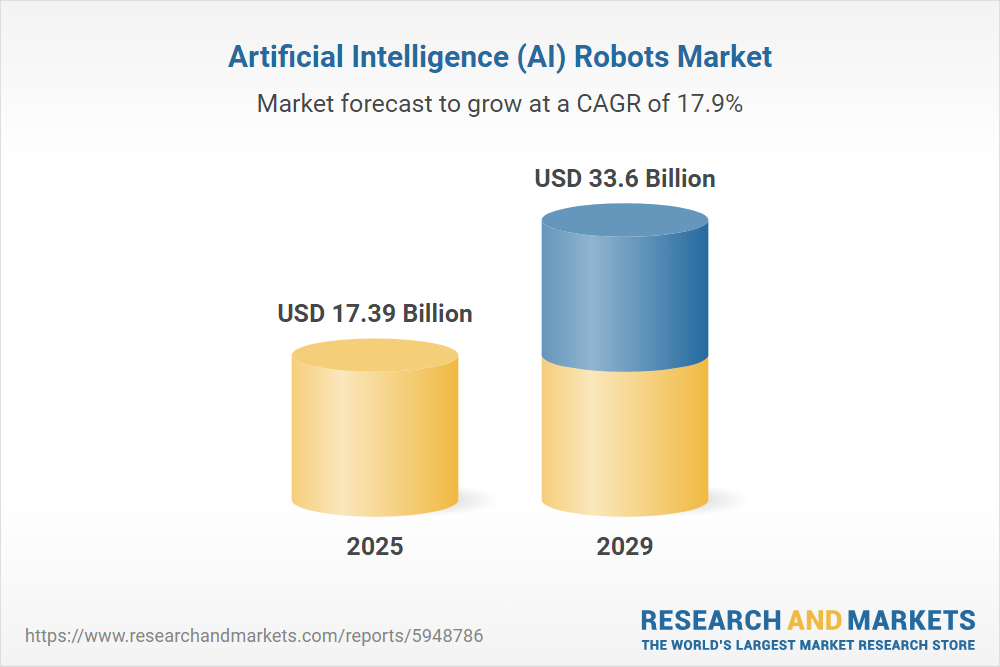 Artificial Intelligence (AI) Robots Market

Market forecast to grow at a CAGR of 17.9%

USD 17.39 Billion

USD 33.6 Billion

2025

2029

https://www.researchandmarkets.com/reports/5948786

RESEARCH AND MARKETS
THE WORLD'S LARGEST MARKET RESEARCH STORE